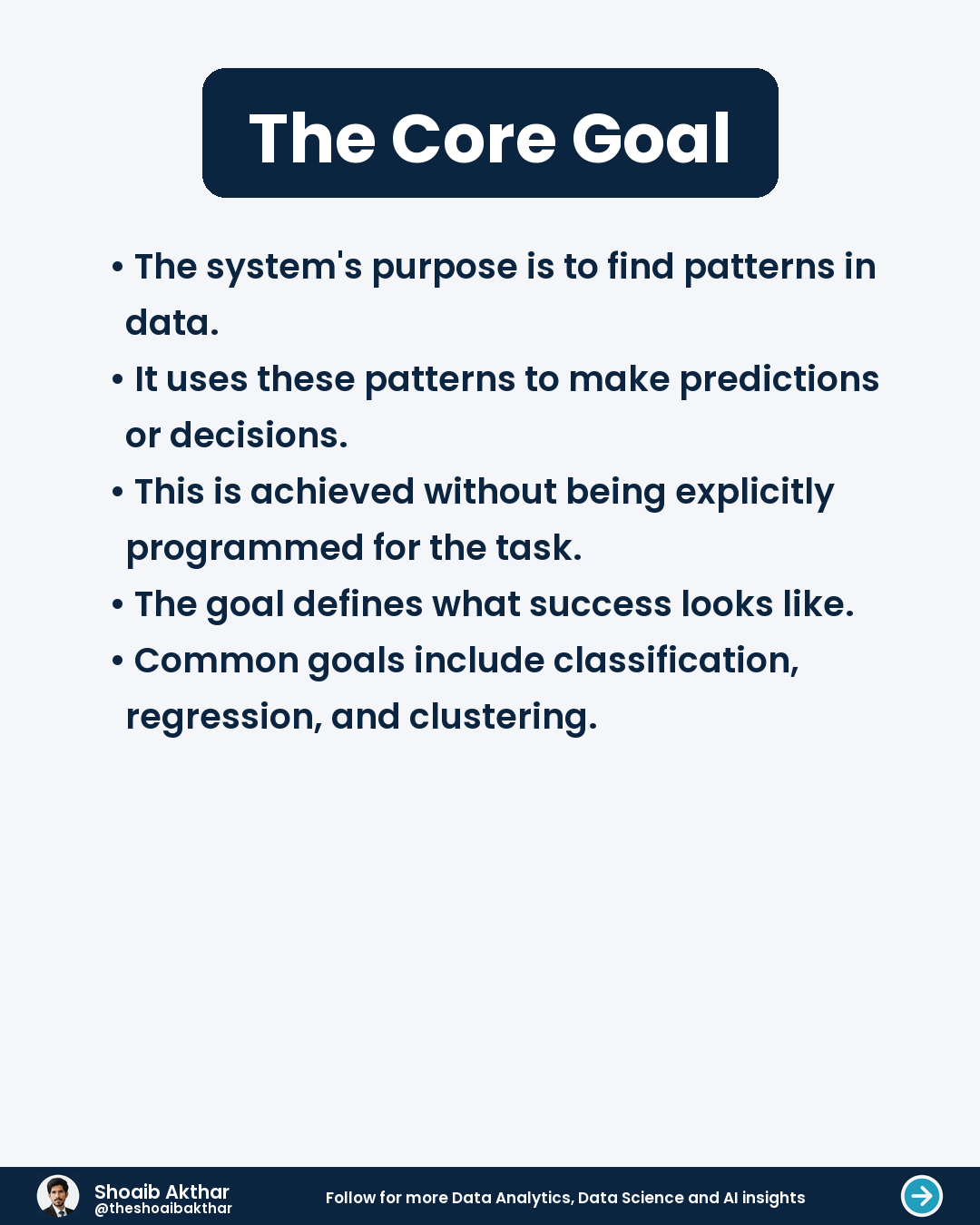 The Core Goal

• The system's purpose is to find patterns in data.
• It uses these patterns to make predictions or decisions.
• This is achieved without being explicitly programmed for the task.
• The goal defines what success looks like.
• Common goals include classification, regression, and clustering.

Shoaib Akthar
@theshoaibakthar

Follow for more Data Analytics, Data Science and AI insights